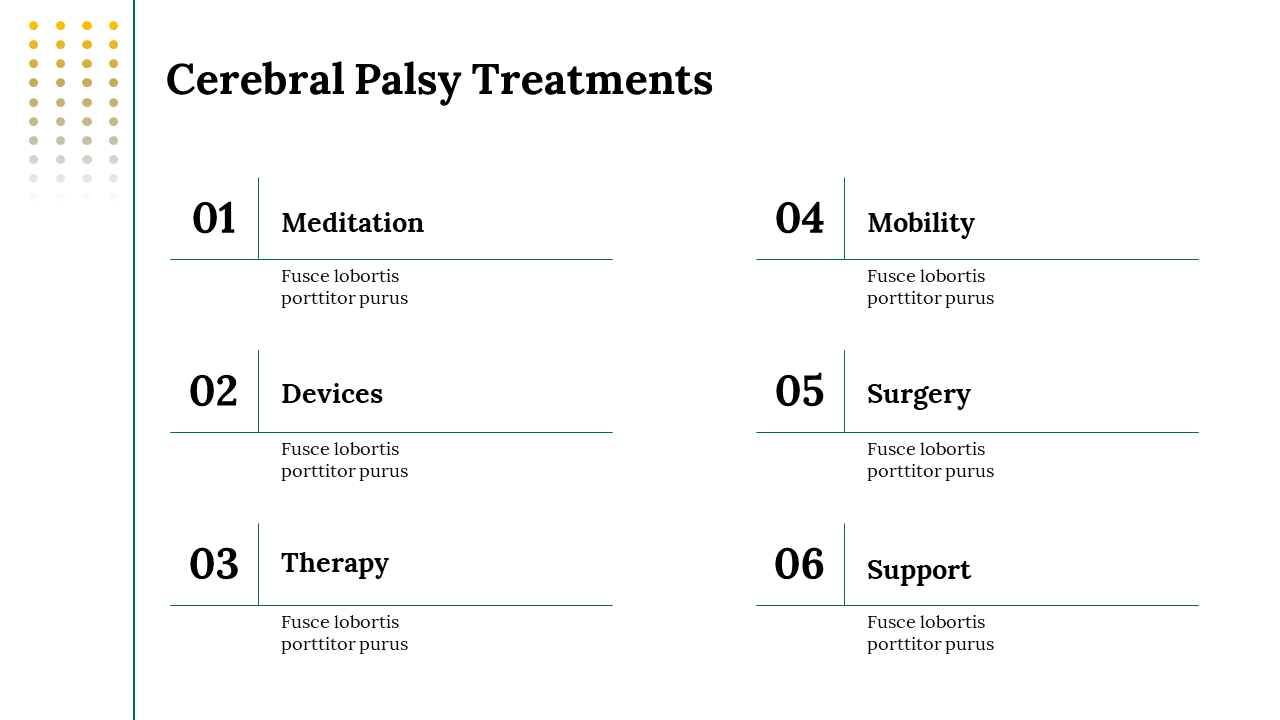 Cerebral Palsy Treatments

01 Meditation
Fusce lobortis porttitor purus

02 Devices
Fusce lobortis porttitor purus

03 Therapy
Fusce lobortis porttitor purus

04 Mobility
Fusce lobortis porttitor purus

05 Surgery
Fusce lobortis porttitor purus

06 Support
Fusce lobortis porttitor purus